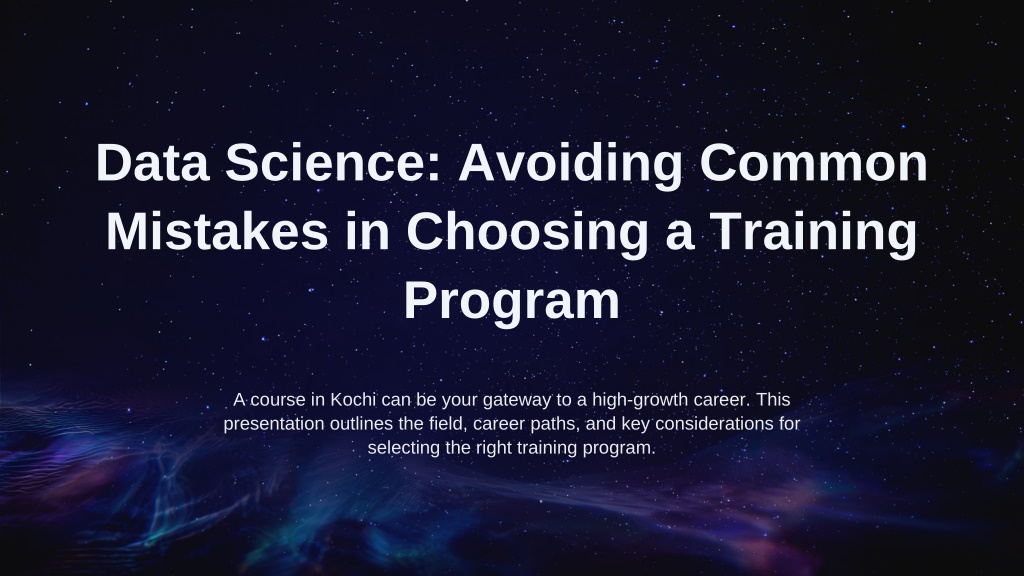 Data Science: Avoiding Common Mistakes in Choosing a Training Program

A course in Kochi can be your gateway to a high-growth career. This presentation outlines the field, career paths, and key considerations for selecting the right training program.